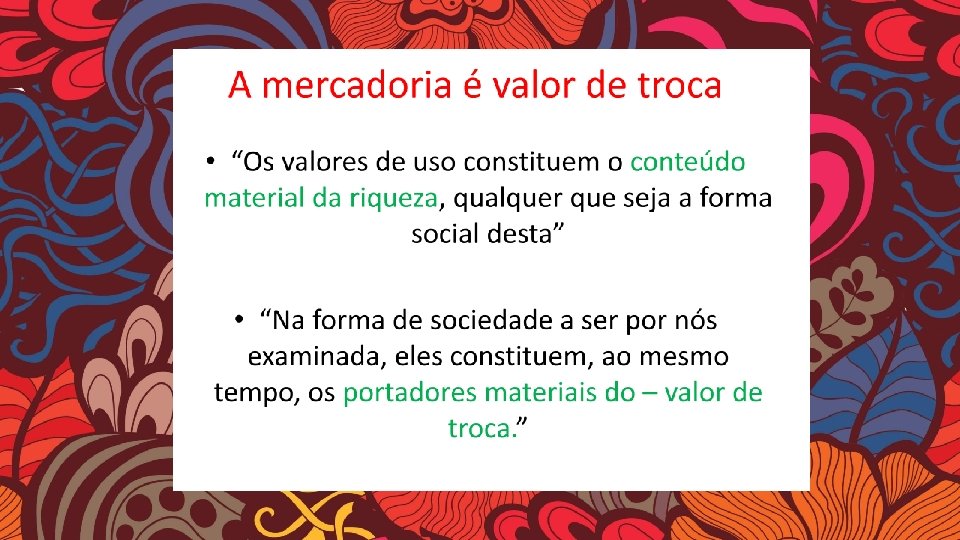 A mercadoria é valor de troca

• “Os valores de uso constituem o conteúdo material da riqueza, qualquer que seja a forma social desta”

• “Na forma de sociedade a ser por nós examinada, eles constituem, ao mesmo tempo, os portadores materiais do – valor de troca.”